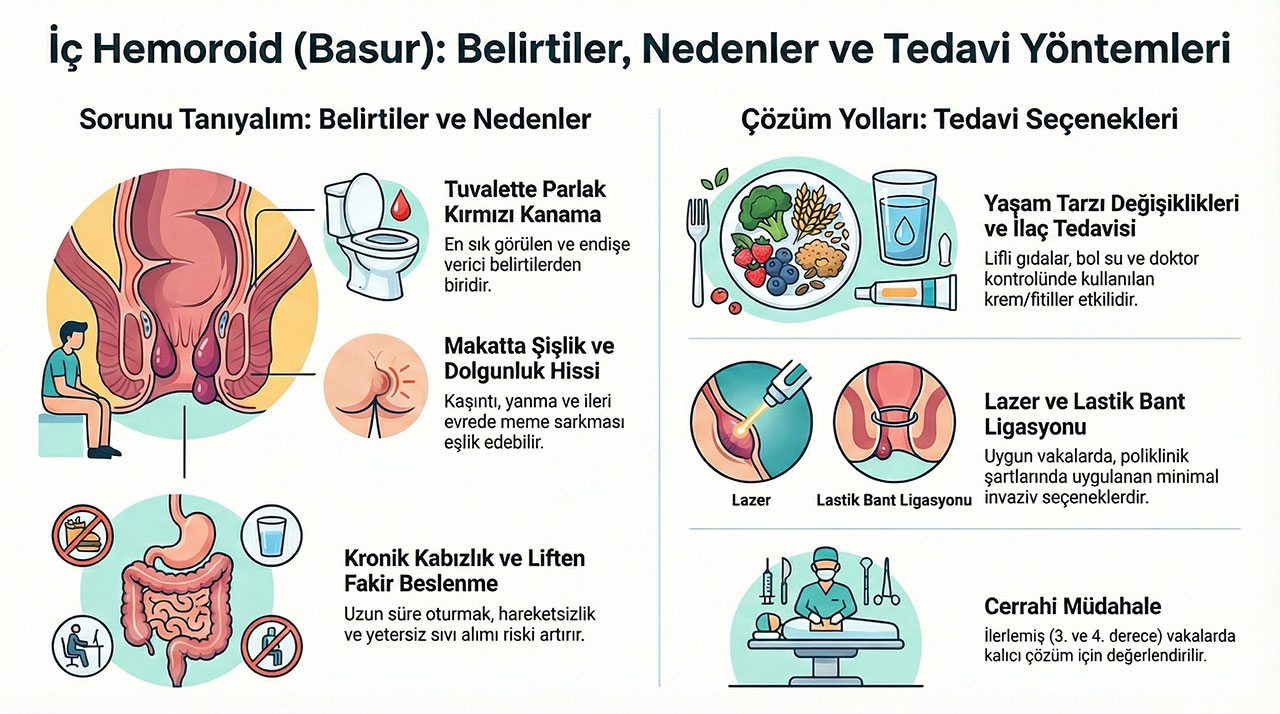 İç Hemoroid (Basur): Belirtiler, Nedenler ve Tedavi Yöntemleri

Sorunu Tanıyalım: Belirtiler ve Nedenler

Tuvalette Parlak Kırmızı Kanama

En sık görülen ve endişe verici belirtilerden biridir.

Makatta Şişlik ve Dolgunluk Hissi

Kaşıntı, yanma ve ileri evrede meme sarkması eşlik edebilir.

Kronik Kabızlık ve Liften Fakir Beslenme

Uzun süre oturmak, hareketsizlik ve yetersiz sıvı alımı riski artırır.

Çözüm Yolları: Tedavi Seçenekleri

Yaşam Tarzı Değişiklikleri ve İlaç Tedavisi

Lifli gıdalar, bol su ve doktor kontrolünde kullanılan krem/fitiller etkilidir.

Lazer

Lastik Bant Ligasyonu

Lazer ve Lastik Bant Ligasyonu

Uygun vakalarda, poliklinik şartlarında uygulanan minimal invaziv seçeneklerdir.

Cerrahi Müdahale

İlerlemiş (3. ve 4. derece) vakalarda kalıcı çözüm için değerlendirilir.